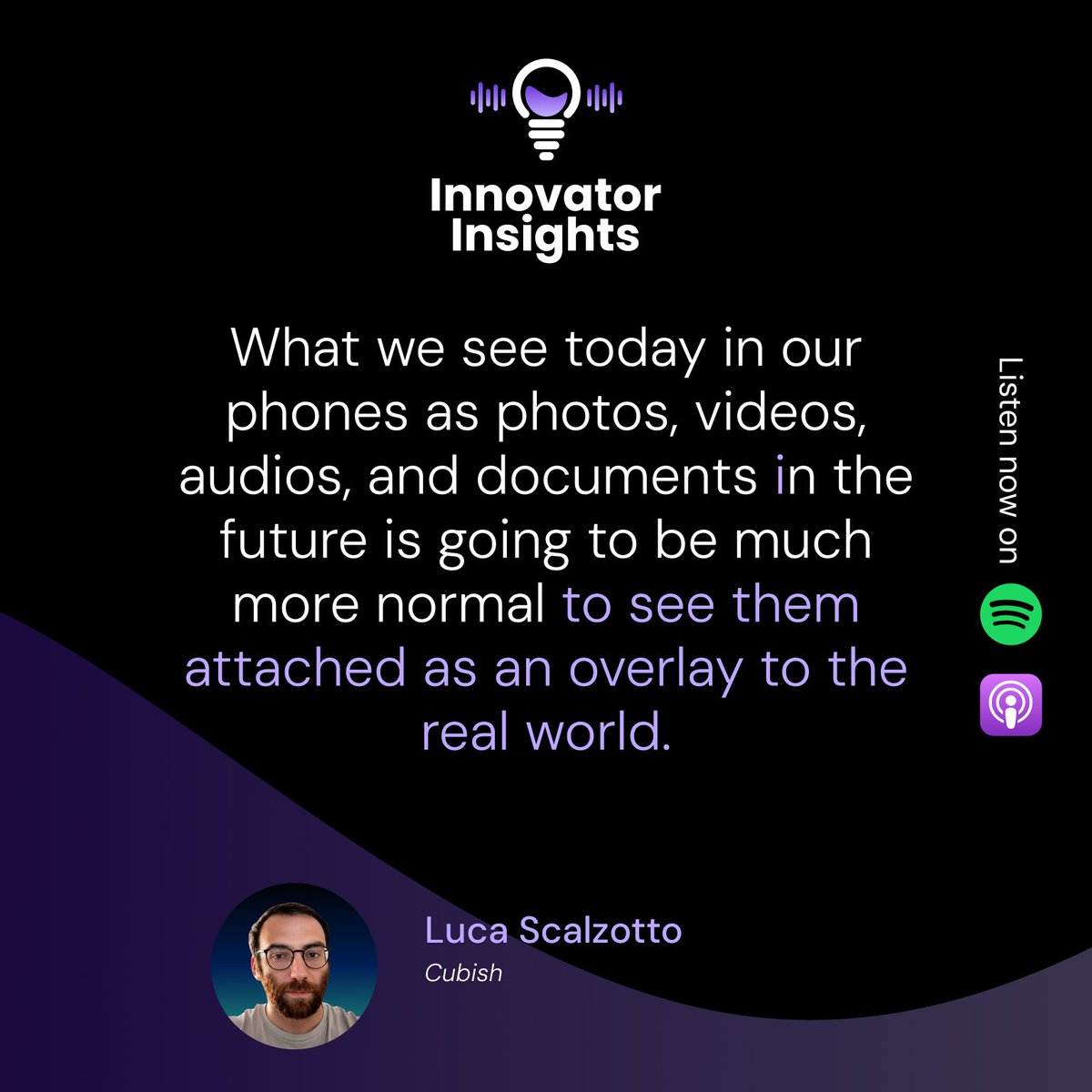 Innovator Insights

What we see today in our phones as photos, videos, audios, and documents in the future is going to be much more normal to see them attached as an overlay to the real world.

Listen now on

Luca Scalzotto
Cubish